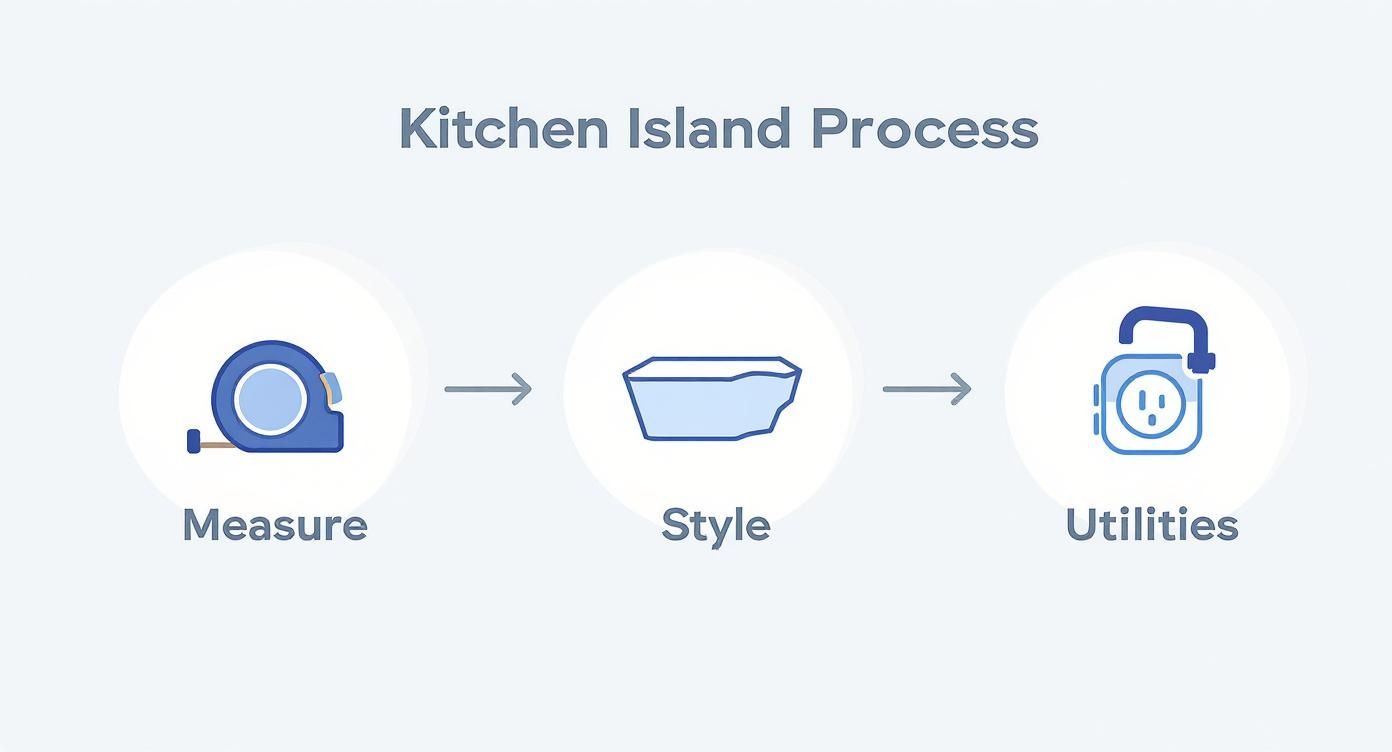 Kitchen Island Process

Measure

Style

Utilities